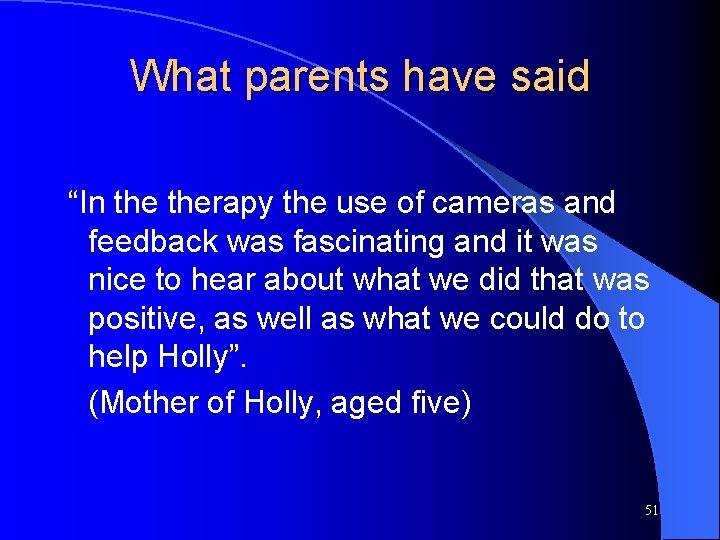 What parents have said

“In the therapy the use of cameras and feedback was fascinating and it was nice to hear about what we did that was positive, as well as what we could do to help Holly”.

(Mother of Holly, aged five)

51